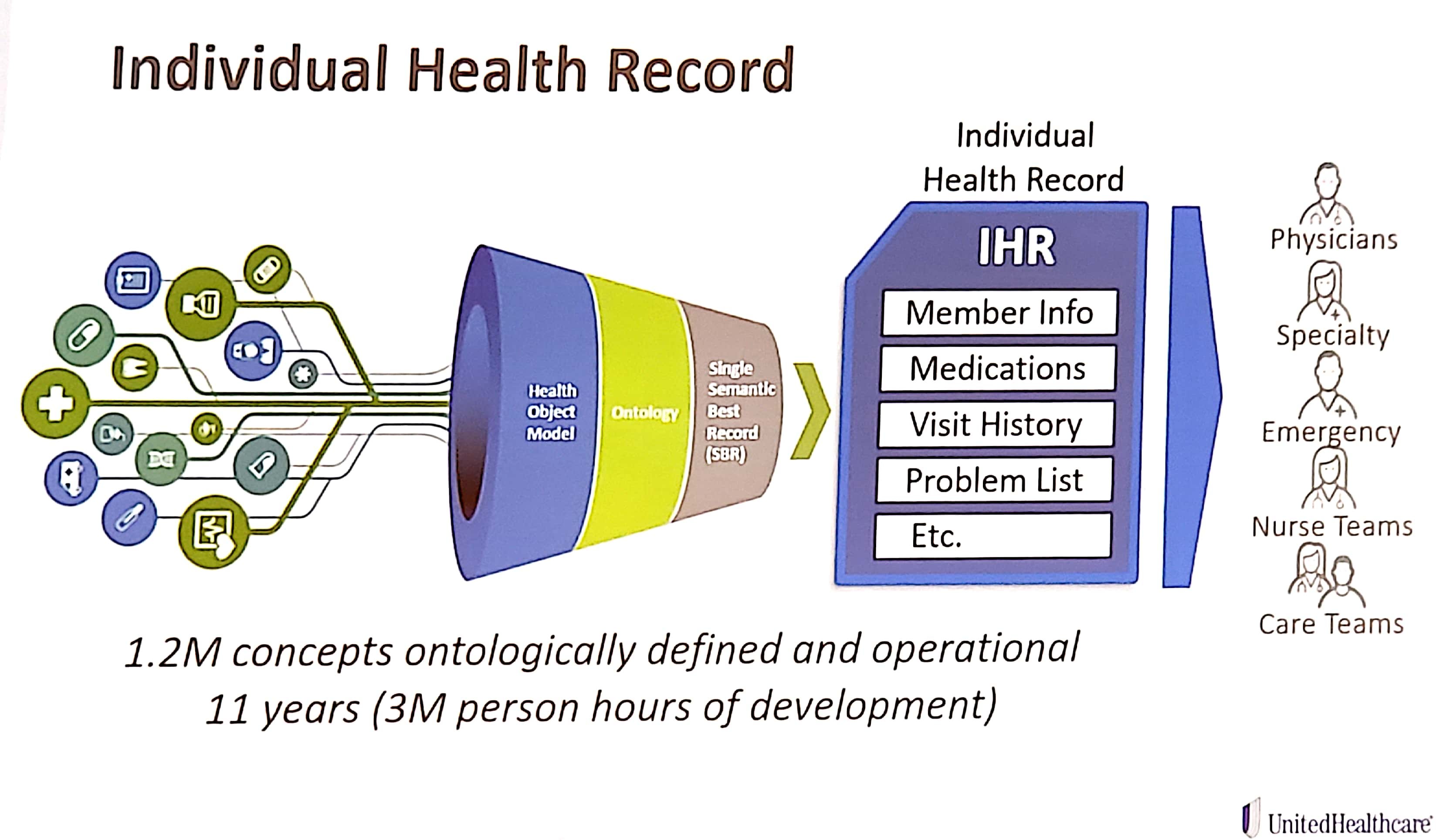 Individual Health Record

Health Object Model

Ontology

Single Semantic Best Record (SBR)

Individual Health Record

IHR

Member Info

Medications

Visit History

Problem List

Etc.

Physicians

Specialty

Emergency

Nurse Teams

Care Teams

1.2M concepts ontologically defined and operational
11 years (3M person hours of development)

UnitedHealthcare